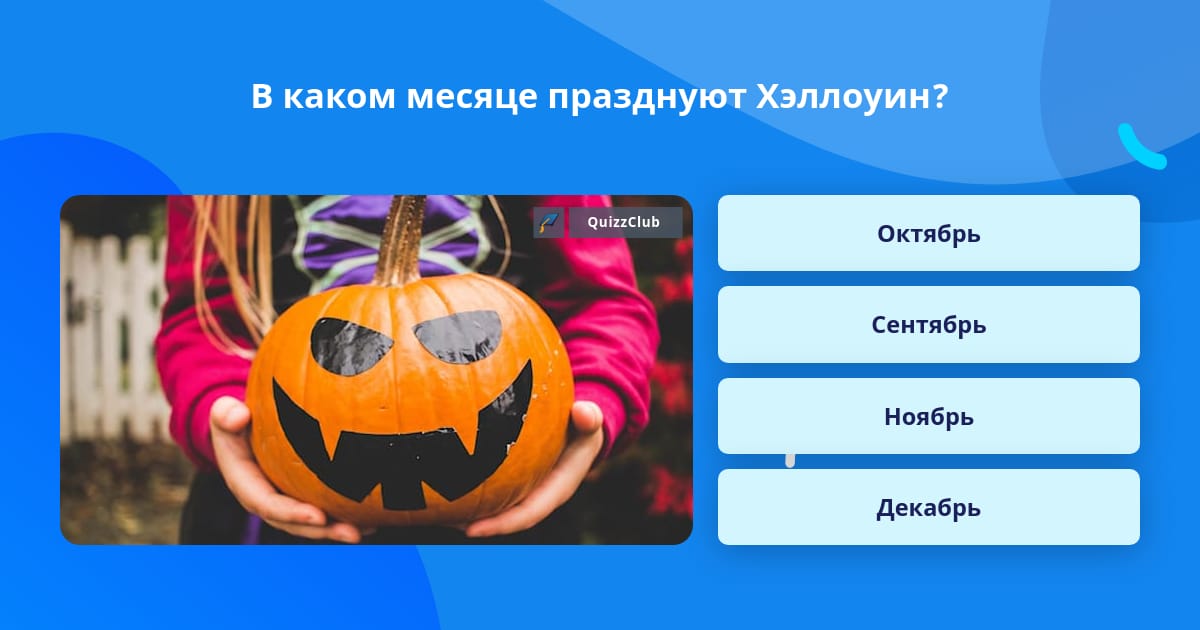 В каком месяце празднуют Хэллоуин?

QuizzClub

Октябрь

Сентябрь

Ноябрь

Декабрь